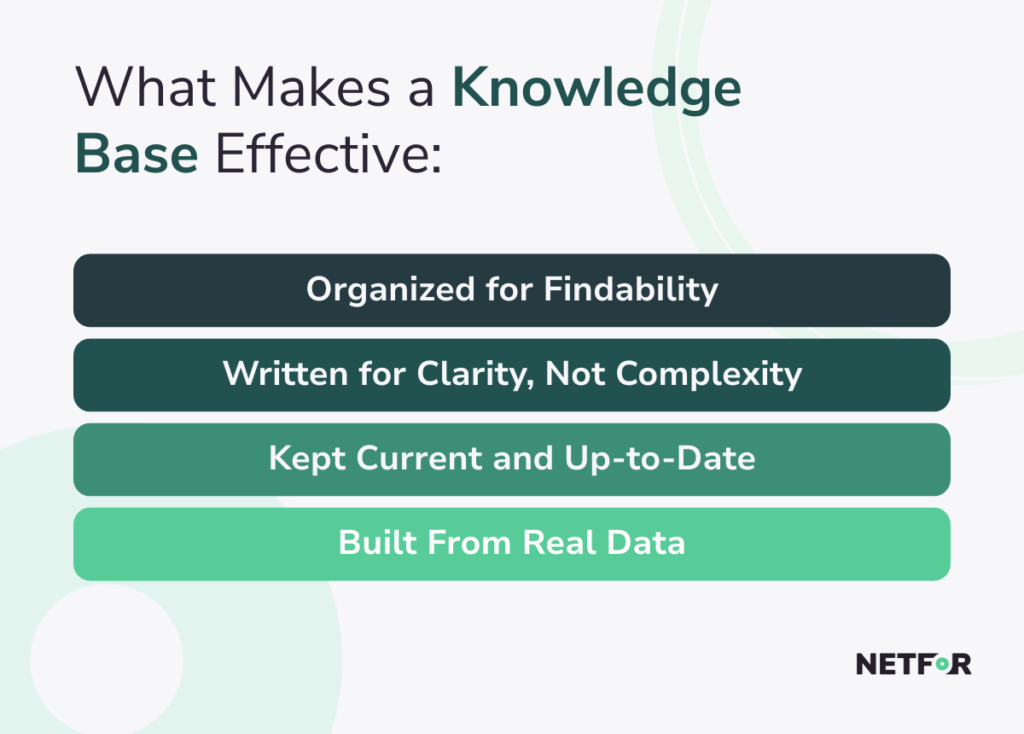 What Makes a Knowledge Base Effective:

Organized for Findability

Written for Clarity, Not Complexity

Kept Current and Up-to-Date

Built From Real Data

NETFOR